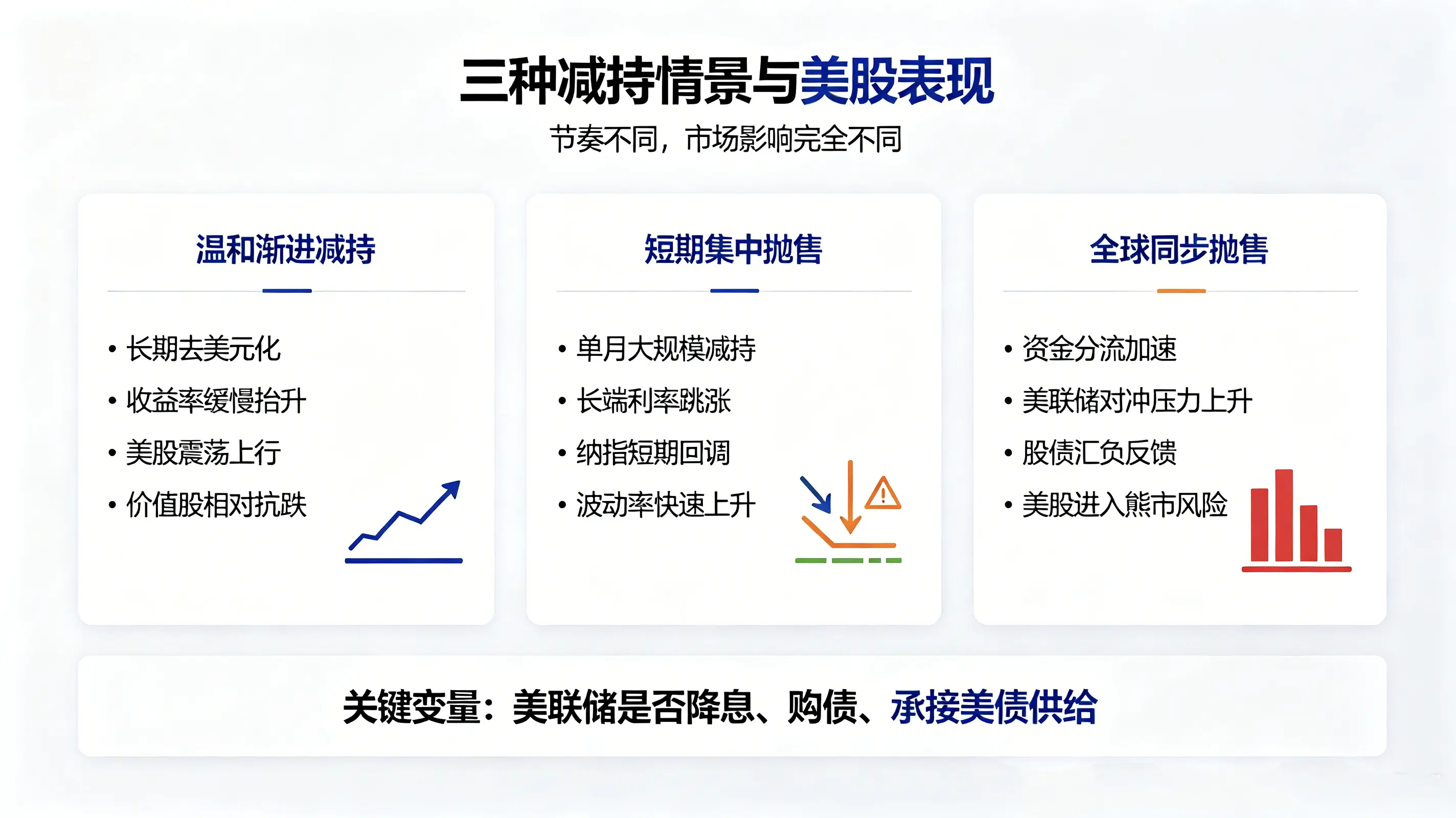 三种减持情景与美股表现

节奏不同，市场影响完全不同

温和渐进减持

• 长期去美元化
• 收益率缓慢抬升
• 美股震荡上行
• 价值股相对抗跌

短期集中抛售

• 单月大规模减持
• 长端利率跳涨
• 纳指短期回调
• 波动率快速上升

全球同步抛售

• 资金分流加速
• 美联储对冲压力上升
• 股债汇负反馈
• 美股进入熊市风险

关键变量：美联储是否降息、购债、承接美债供给